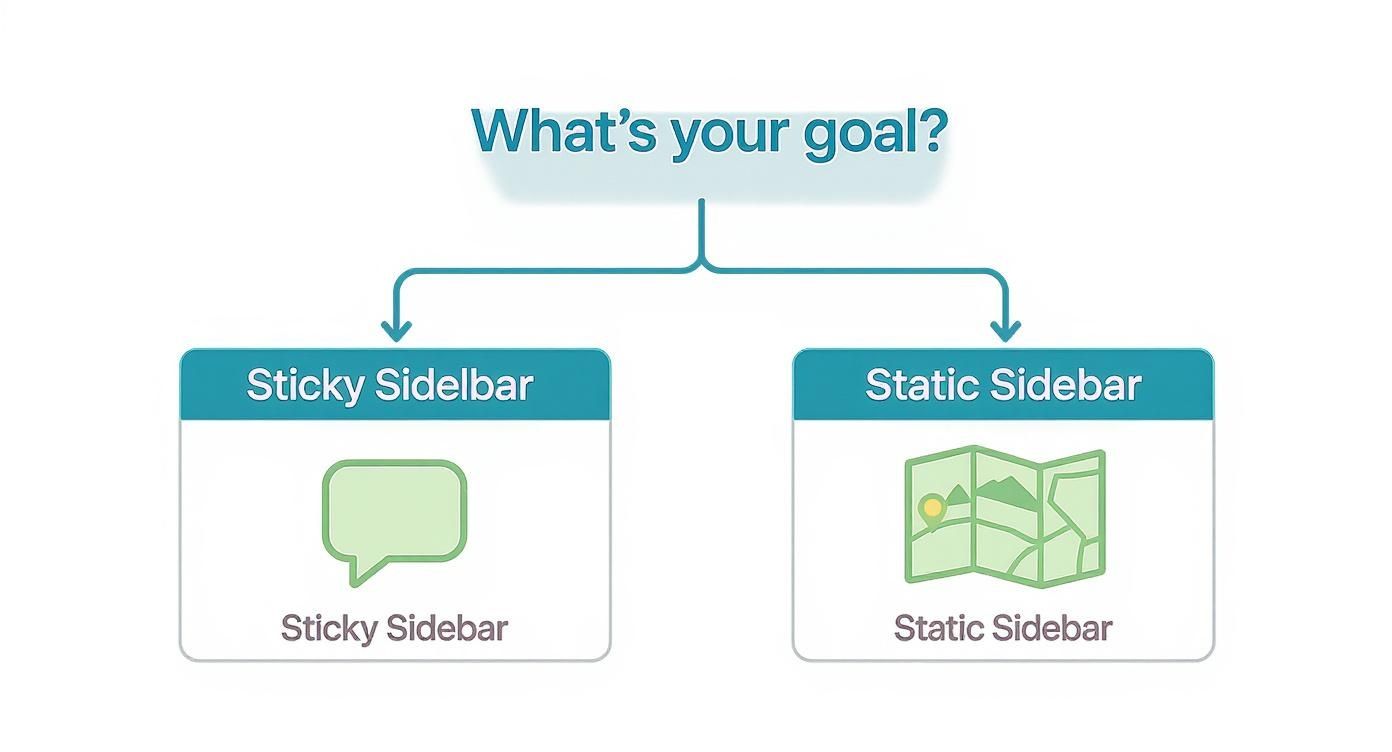 What's your goal?

Sticky Sidelbar

Sticky Sidebar

Static Sidebar

Static Sidebar